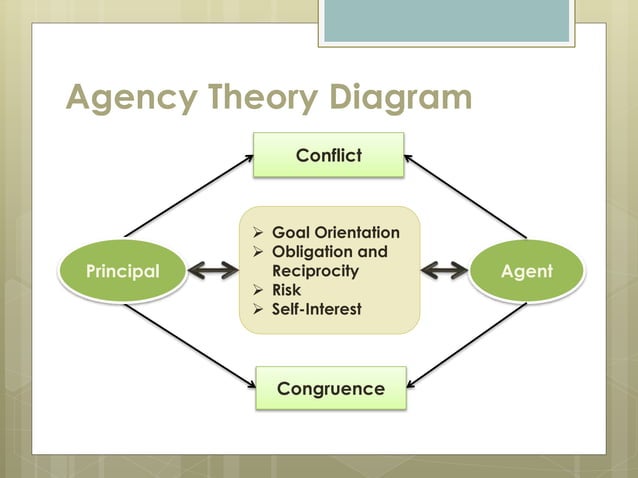 Agency Theory Diagram

Conflict

Principal

➢ Goal Orientation
➢ Obligation and Reciprocity
➢ Risk
➢ Self-Interest

Agent

Congruence